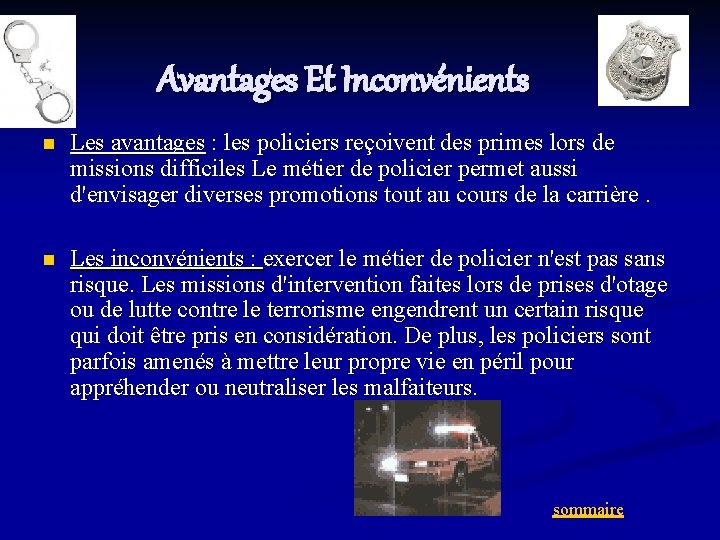 Avantages Et Inconvénients

Les avantages : les policiers reçoivent des primes lors de missions difficiles Le métier de policier permet aussi d'envisager diverses promotions tout au cours de la carrière .

Les inconvénients : exercer le métier de policier n'est pas sans risque. Les missions d'intervention faites lors de prises d'otage ou de lutte contre le terrorisme engendrent un certain risque qui doit être pris en considération. De plus, les policiers sont parfois amenés à mettre leur propre vie en péril pour appréhender ou neutraliser les malfaiteurs.

sommaire